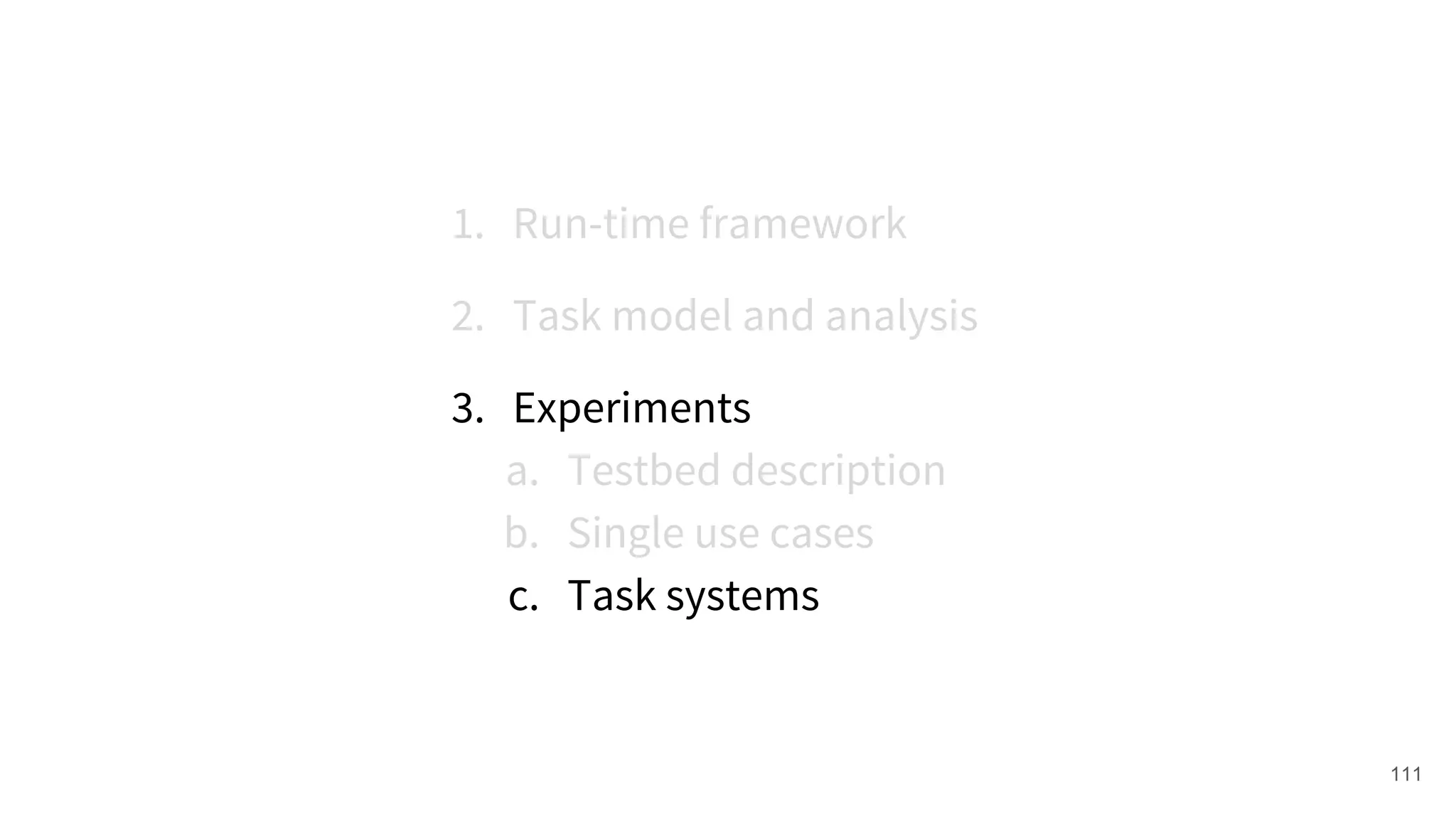 1. Run-time framework

2. Task model and analysis

3. Experiments
a. Testbed description
b. Single use cases
c. Task systems

111